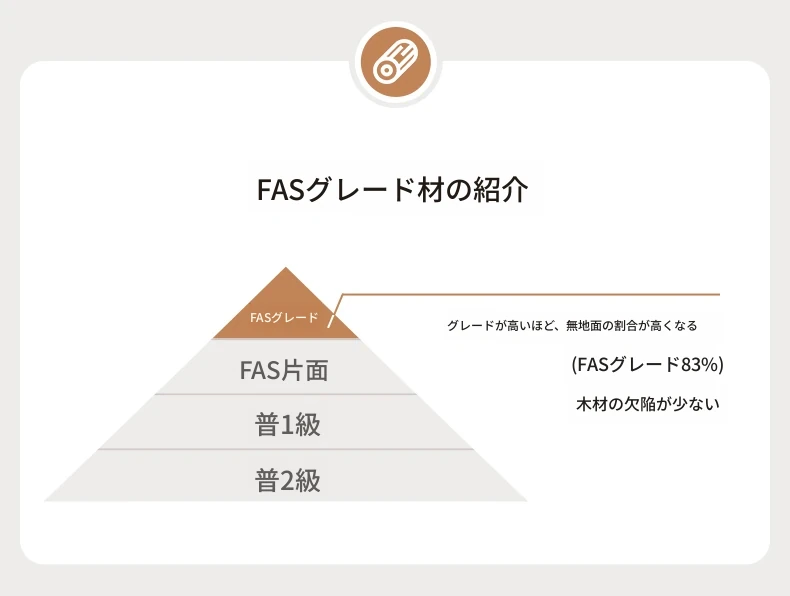 FASグレード材の紹介

FASグレード

FAS片面

普1級

普2級

グレードが高いほど、無地面の割合が高くなる

(FASグレード83%)

木材の欠陥が少ない